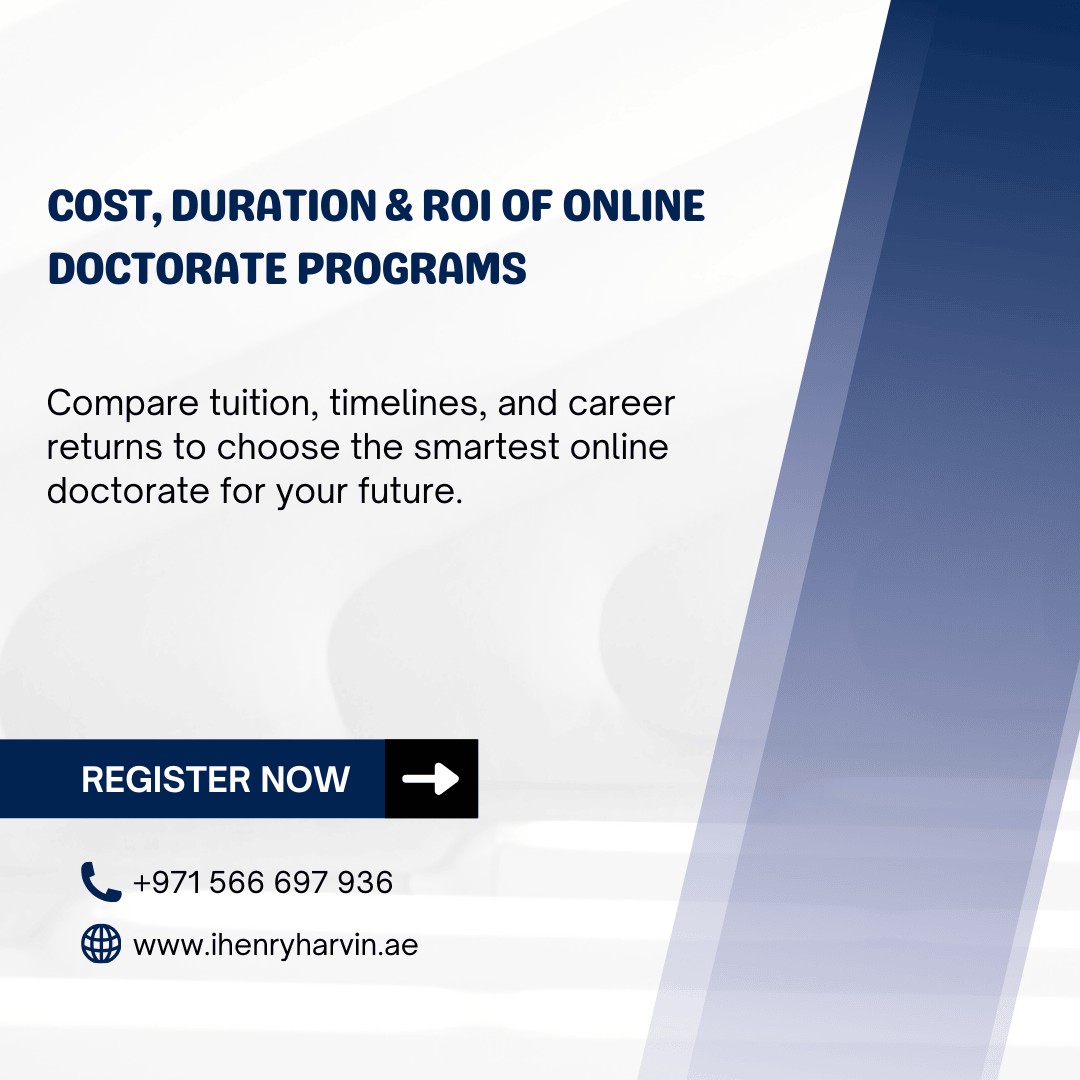 COST, DURATION & ROI OF ONLINE DOCTORATE PROGRAMS

Compare tuition, timelines, and career returns to choose the smartest online doctorate for your future.

REGISTER NOW

+971 566 697 936

www.ihenryharvin.ae